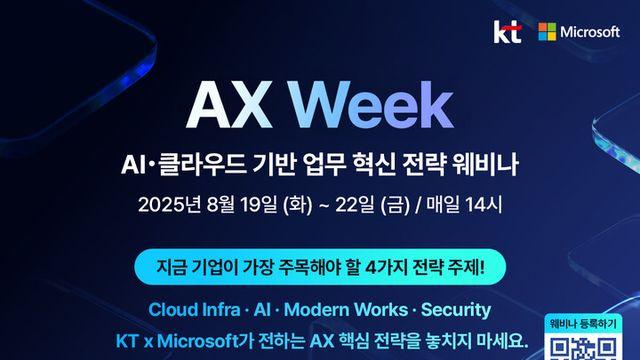 kt Microsoft

AX Week

AI·클라우드 기반 업무 혁신 전략 웨비나

2025년 8월 19일 (화) ~ 22일 (금) / 매일 14시

지금 기업이 가장 주목해야 할 4가지 전략 주제!

Cloud Infra · AI · Modern Works · Security

KT x Microsoft가 전하는 AX 핵심 전략을 놓치지 마세요.

웨비나 등록하기